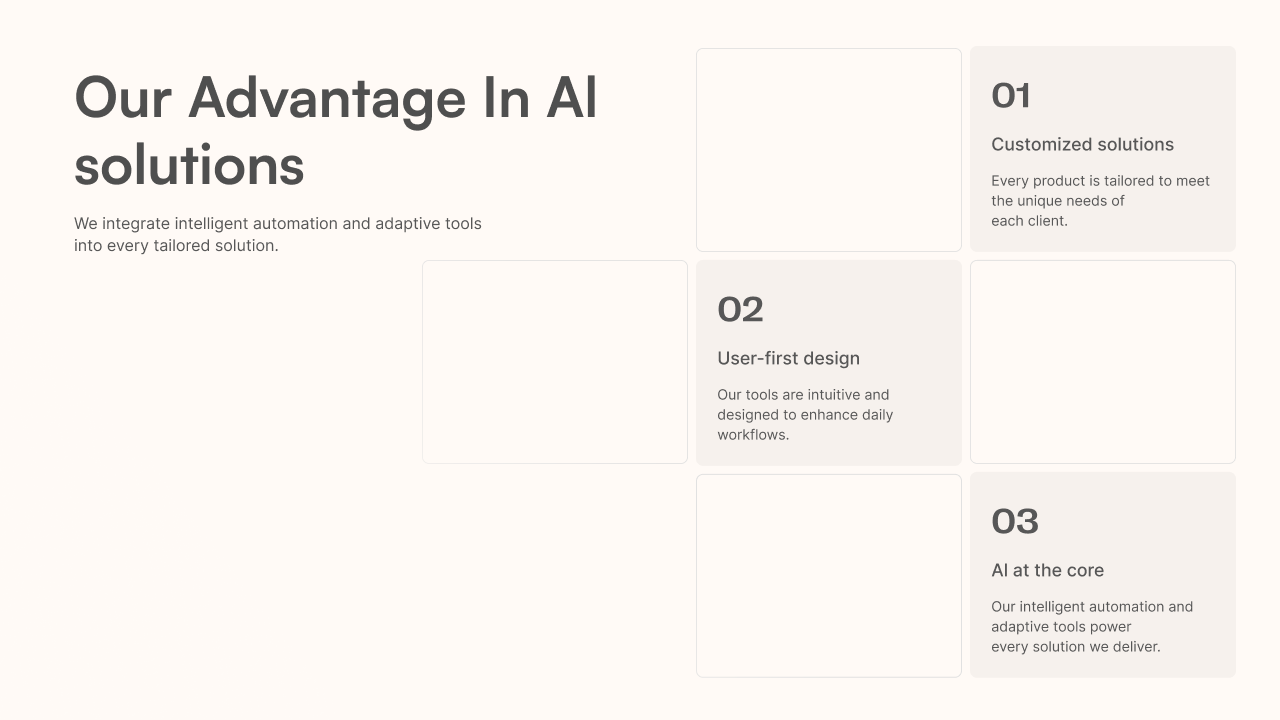 Our Advantage In AI solutions

We integrate intelligent automation and adaptive tools into every tailored solution.

01

Customized solutions

Every product is tailored to meet the unique needs of each client.

02

User-first design

Our tools are intuitive and designed to enhance daily workflows.

03

AI at the core

Our intelligent automation and adaptive tools power every solution we deliver.